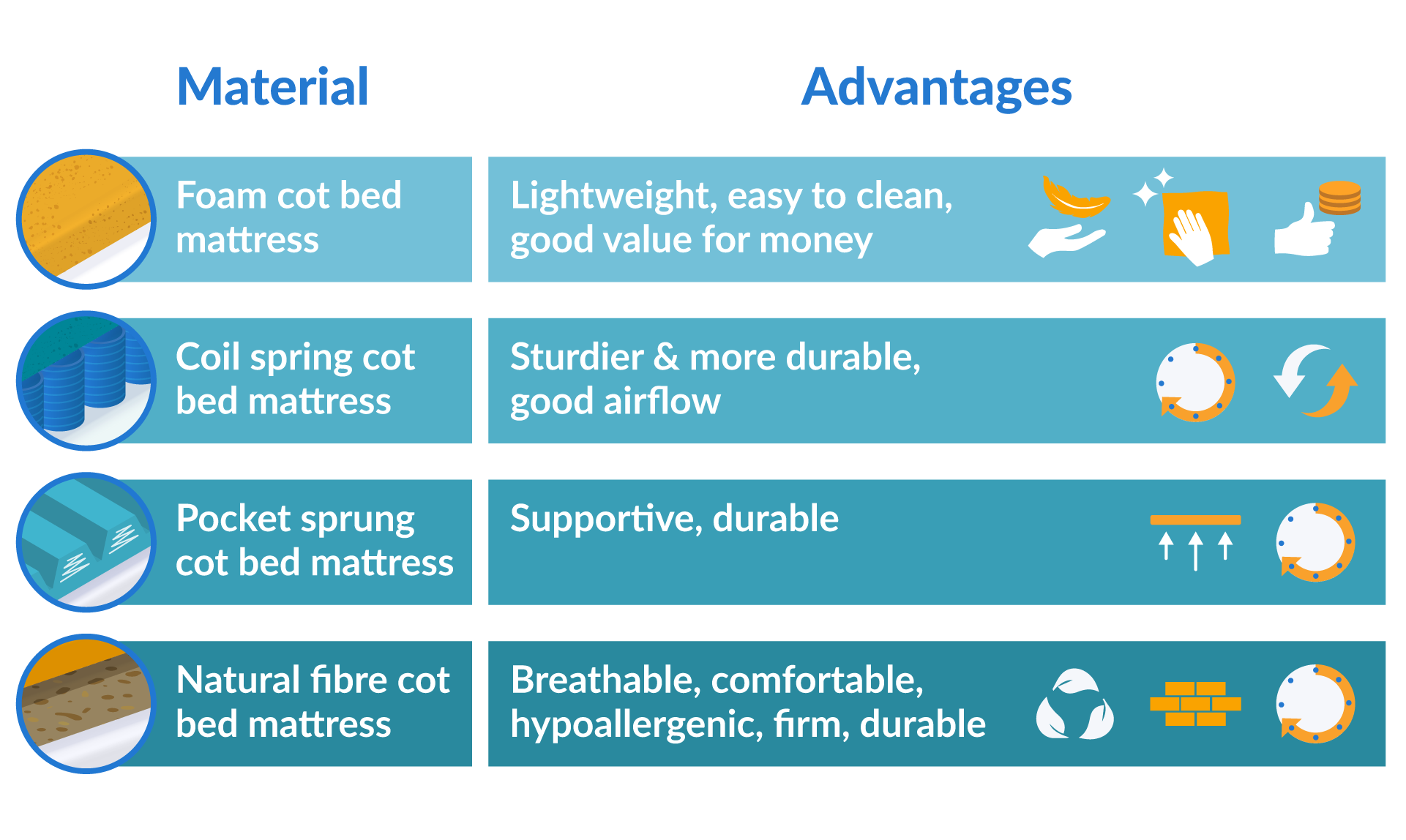 | Material | Advantages |
|---|---|
| Foam cot bed mattress | Lightweight, easy to clean, good value for money |
| Coil spring cot bed mattress | Sturdier & more durable, good airflow |
| Pocket sprung cot bed mattress | Supportive, durable |
| Natural fibre cot bed mattress | Breathable, comfortable, hypoallergenic, firm, durable |